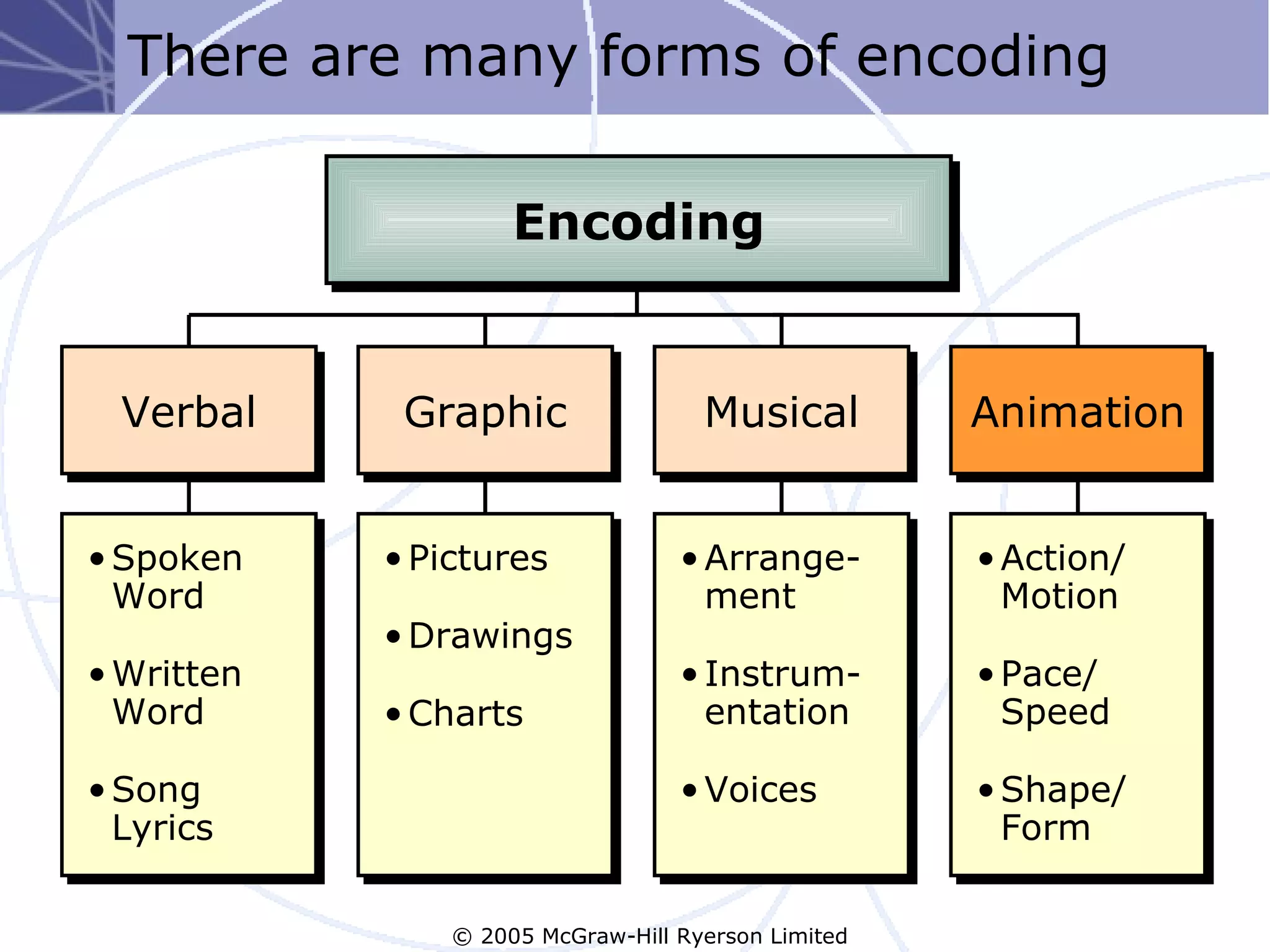 There are many forms of encoding

Encoding

Verbal

Graphic

Musical

Animation

• Spoken Word
• Written Word
• Song Lyrics

• Pictures
• Drawings
• Charts

• Arrangement
• Instrumentation
• Voices

• Action/ Motion
• Pace/ Speed
• Shape/ Form

© 2005 McGraw-Hill Ryerson Limited